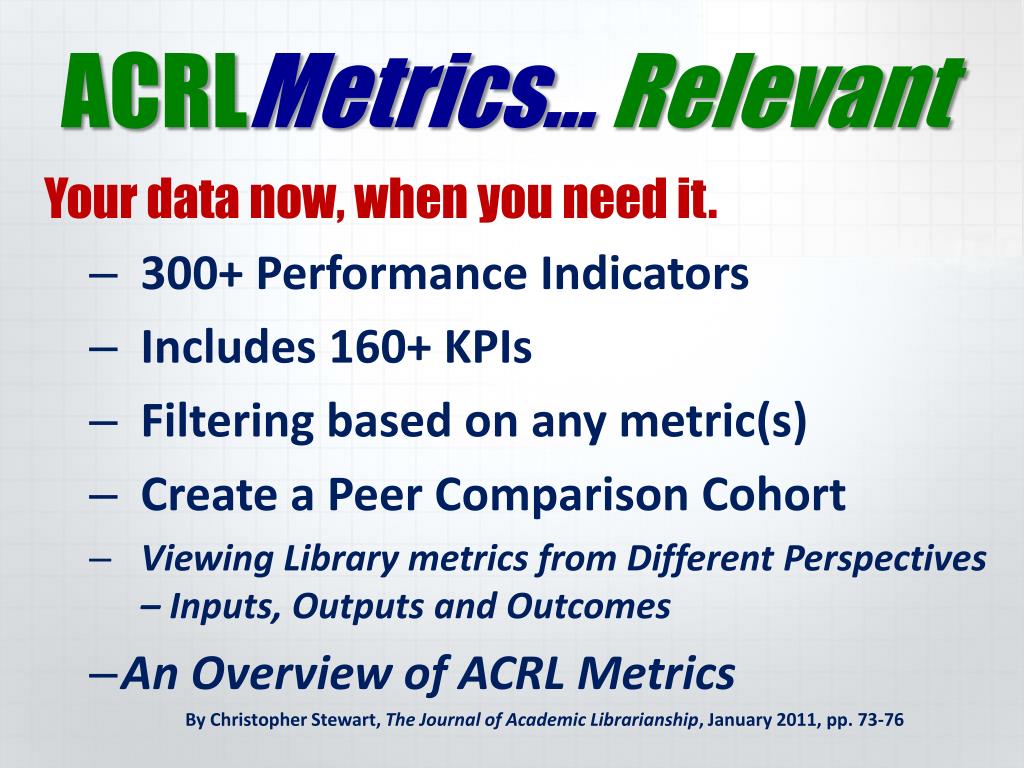 ACRLMetrics... Relevant

Your data now, when you need it.

– 300+ Performance Indicators

– Includes 160+ KPIs

– Filtering based on any metric(s)

– Create a Peer Comparison Cohort

– Viewing Library metrics from Different Perspectives – Inputs, Outputs and Outcomes

–An Overview of ACRL Metrics

By Christopher Stewart, The Journal of Academic Librarianship, January 2011, pp. 73-76